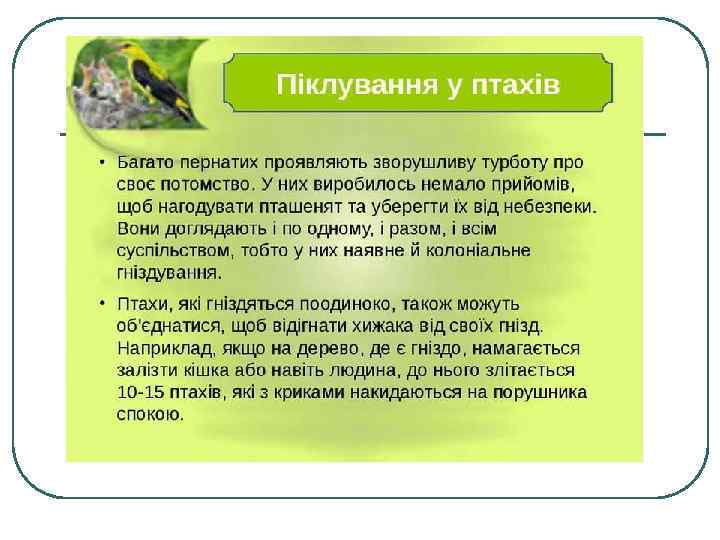 Піклування у птахів

• Багато пернатих проявляють зворушливу турботу про своє потомство. У них виробилось немало прийомів, щоб нагодувати пташенят та уберегти їх від небезпеки. Вони доглядають і по одному, і разом, і всім суспільством, тобто у них наявне й колоніальне гніздування.

• Птахи, які гніздяться поодиноко, також можуть об'єднатися, щоб відігнати хижака від своїх гнізд. Наприклад, якщо на дерево, де є гніздо, намагається залізти кішка або навіть людина, до нього злітається 10-15 птахів, які з криками накидаються на порушника спокою.